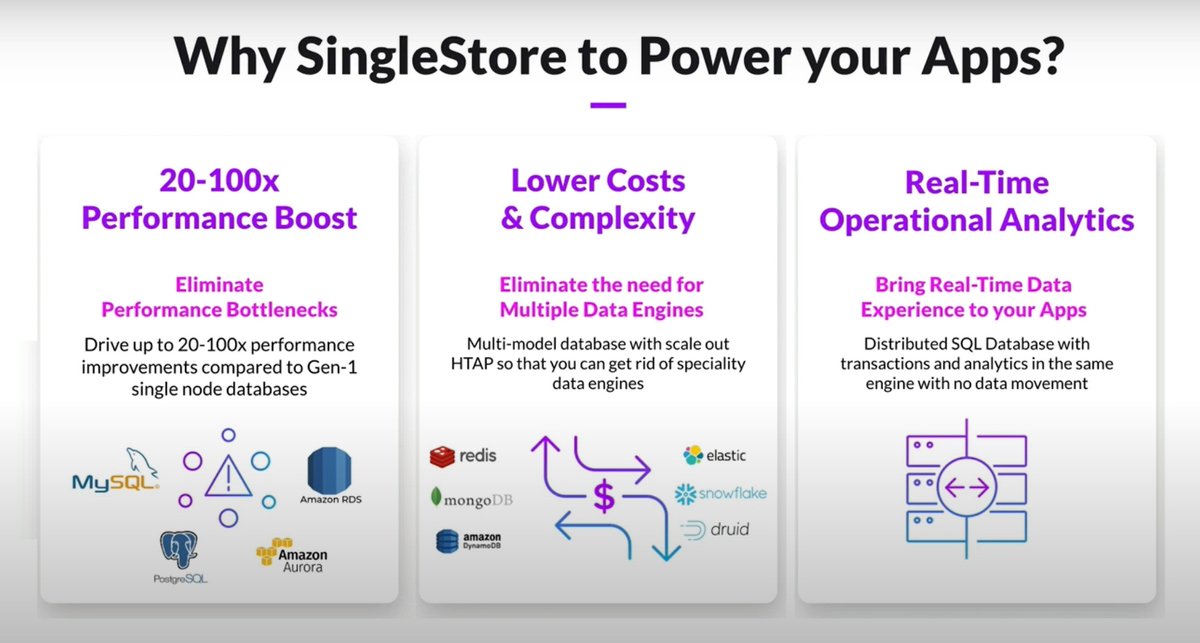 Why SingleStore to Power your Apps?

20-100x Performance Boost

Eliminate Performance Bottlenecks

Drive up to 20-100x performance improvements compared to Gen-1 single node databases

MySQL

Amazon RDS

PostgreSQL

Amazon Aurora

Lower Costs & Complexity

Eliminate the need for Multiple Data Engines

Multi-model database with scale out HTAP so that you can get rid of speciality data engines

redis

mongoDB

amazon DynamoDB

$

elastic

snowflake

druid

Real-Time Operational Analytics

Bring Real-Time Data Experience to your Apps

Distributed SQL Database with transactions and analytics in the same engine with no data movement